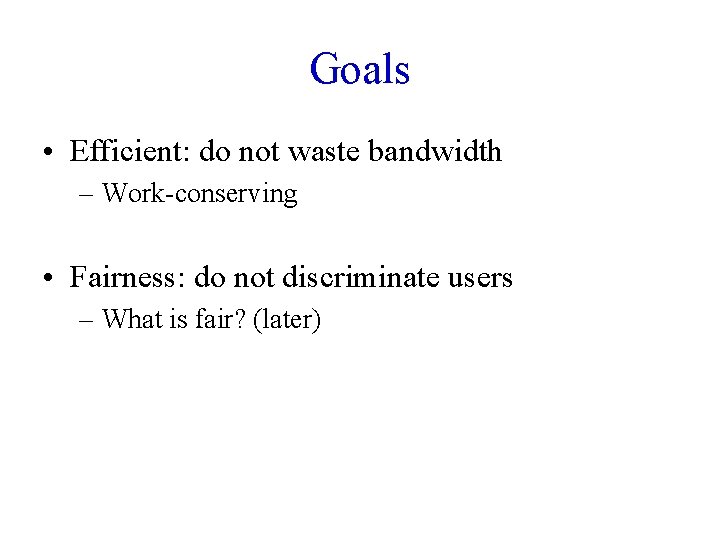 Goals

• Efficient: do not waste bandwidth
– Work-conserving

• Fairness: do not discriminate users
– What is fair? (later)